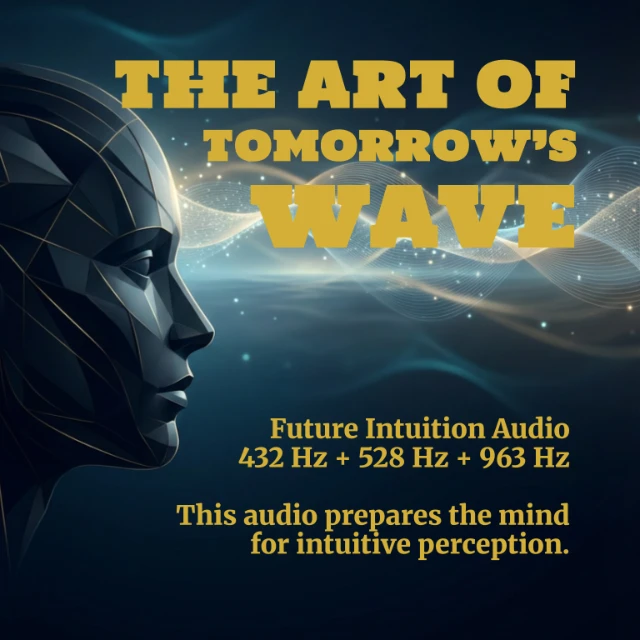 THE ART OF
TOMORROW'S
WAVE

Future Intuition Audio
432 Hz + 528 Hz + 963 Hz

This audio prepares the mind for intuitive perception.